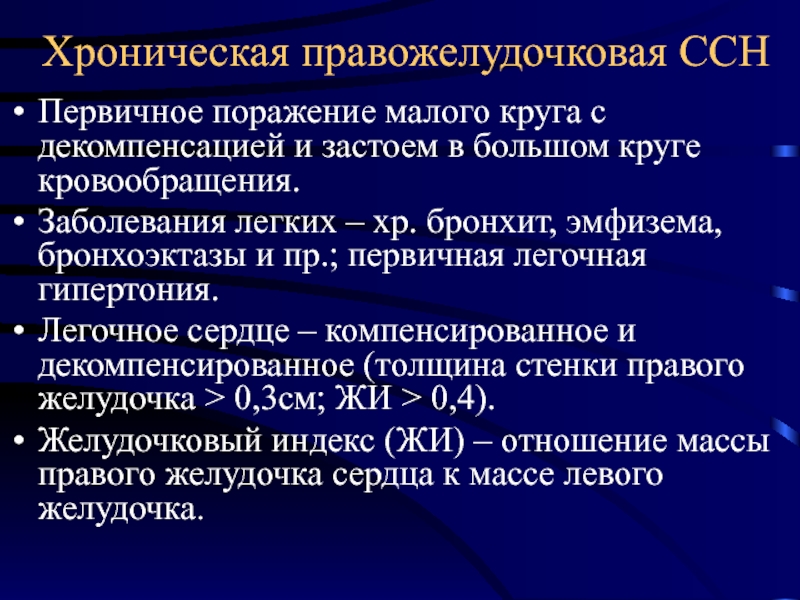 Хроническая правожелудочковая ССН

• Первичное поражение малого круга с декомпенсацией и застоем в большом круге кровообращения.

• Заболевания легких – хр. бронхит, эмфизема, бронхоэктазы и пр.; первичная легочная гипертония.

• Легочное сердце – компенсированное и декомпенсированное (толщина стенки правого желудочка > 0,3см; ЖИ > 0,4).

• Желудочковый индекс (ЖИ) – отношение массы правого желудочка сердца к массе левого желудочка.